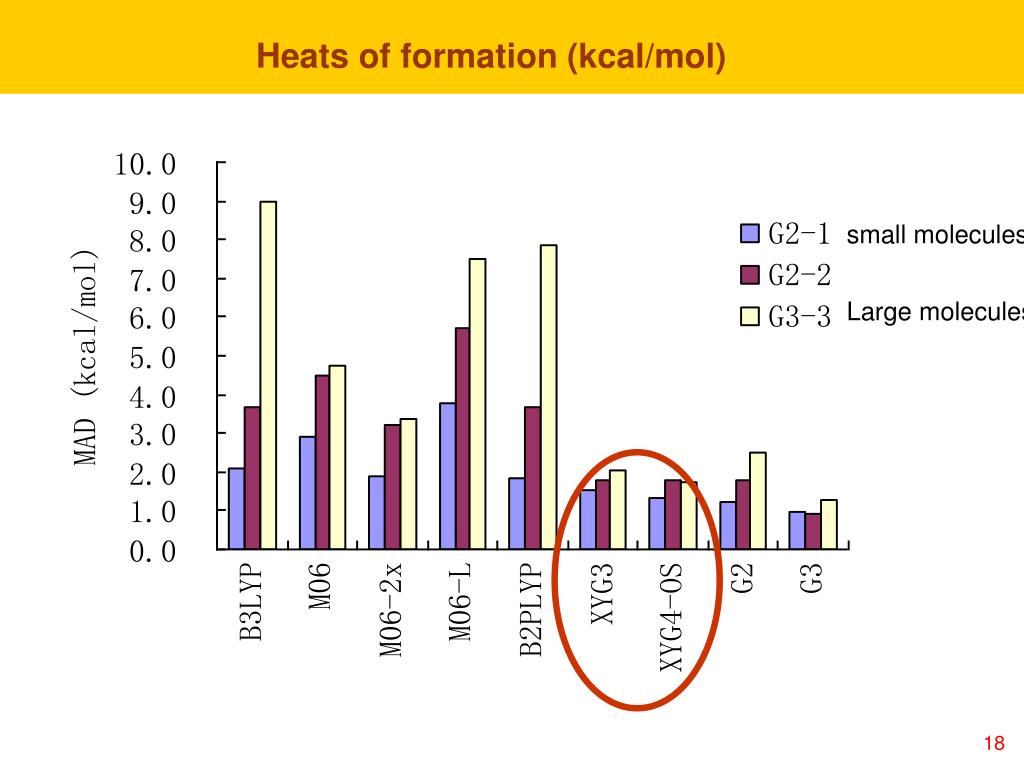 Heats of formation (kcal/mol)

MAD (kcal/mol)

10.0
9.0
8.0
7.0
6.0
5.0
4.0
3.0
2.0
1.0
0.0

B3LYP
M06
M06-2x
M06-L
B2PLYP
XYG3
XYG4-OS
G2
G3

G2-1 small molecules
G2-2
G3-3 Large molecules

18